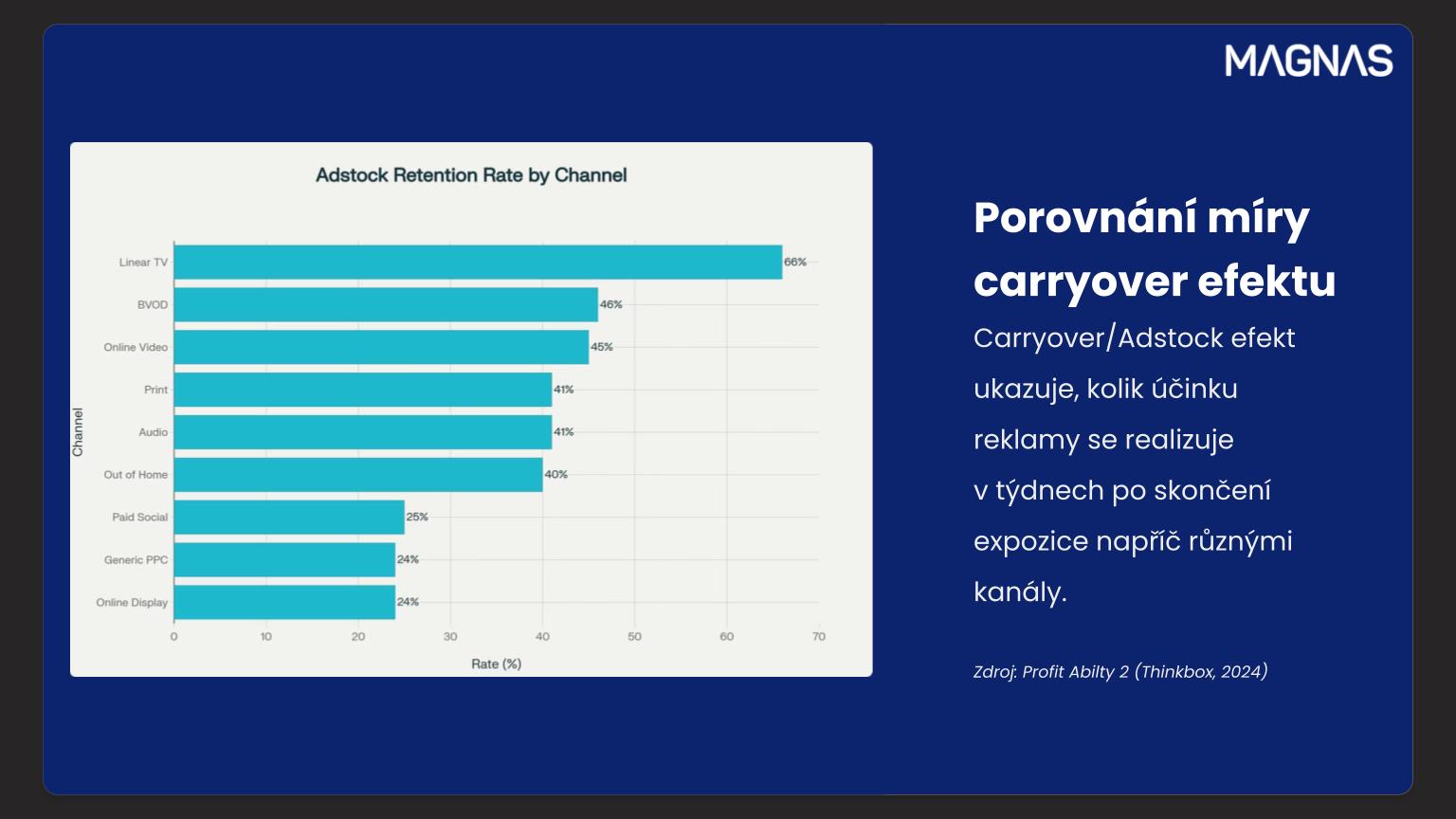 MAGNAS

Adstock Retention Rate by Channel

Channel

Linear TV 66%
BVOD 46%
Online Video 45%
Print 41%
Audio 41%
Out of Home 40%
Paid Social 25%
Generic PPC 24%
Online Display 24%

0 10 20 30 40 50 60 70

Rate (%)

Porovnání míry carryover efektu

Carryover/Adstock efekt ukazuje, kolik účinku reklamy se realizuje v týdnech po skončení expozice napříč různými kanály.

Zdroj: Profit Abilty 2 (Thinkbox, 2024)